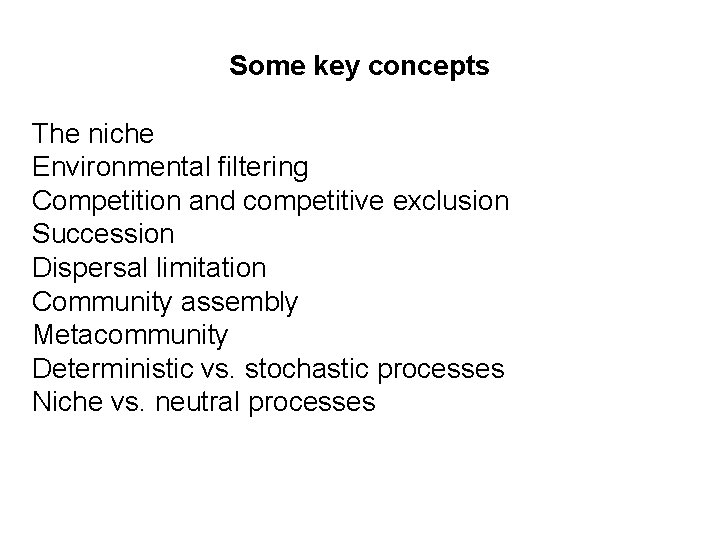 Some key concepts

The niche
Environmental filtering
Competition and competitive exclusion
Succession
Dispersal limitation
Community assembly
Metacommunity
Deterministic vs. stochastic processes
Niche vs. neutral processes